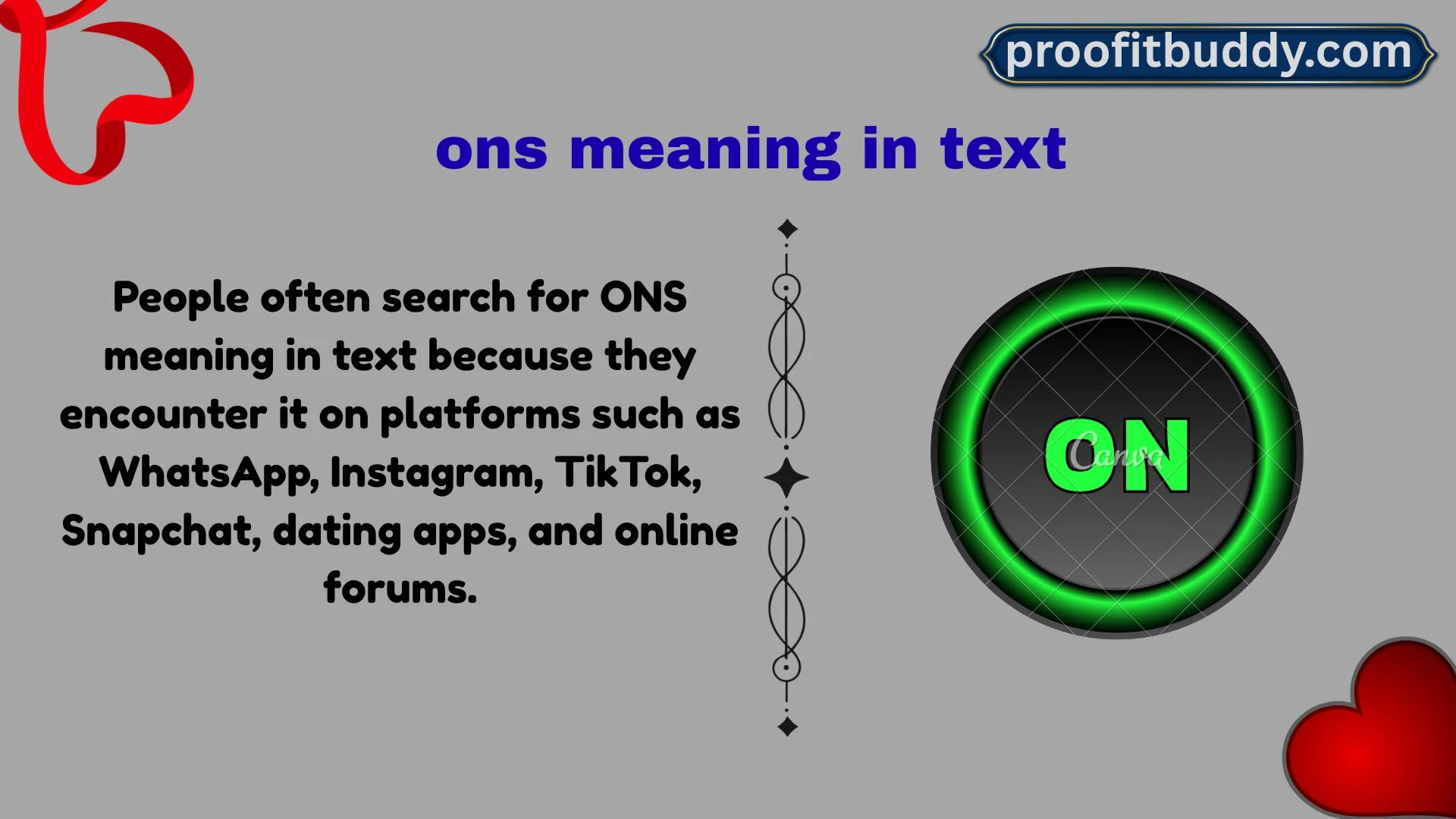 proofitbuddy.com

ons meaning in text

People often search for ONS meaning in text because they encounter it on platforms such as WhatsApp, Instagram, TikTok, Snapchat, dating apps, and online forums.

ON

Canva